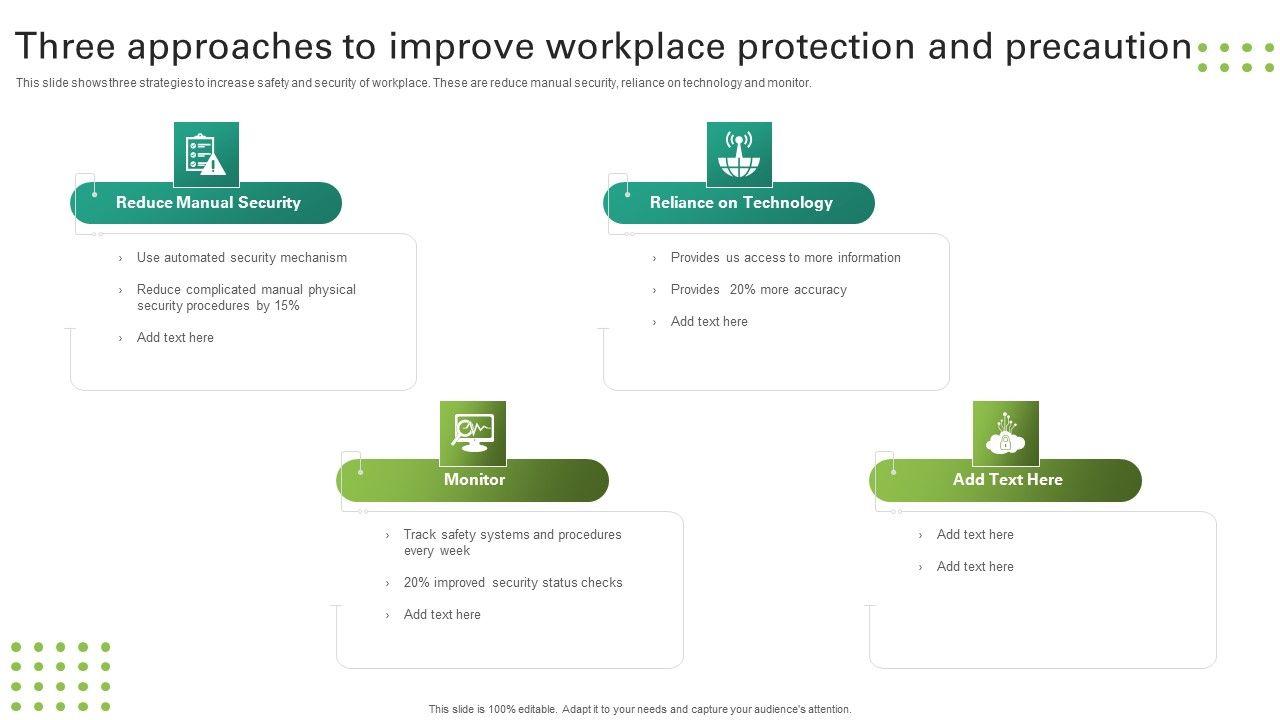 Three approaches to improve workplace protection and precaution

This slide shows three strategies to increase safety and security of workplace. These are reduce manual security, reliance on technology and monitor.

Reduce Manual Security

› Use automated security mechanism

› Reduce complicated manual physical security procedures by 15%

› Add text here

Reliance on Technology

› Provides us access to more information

› Provides 20% more accuracy

› Add text here

Monitor

› Track safety systems and procedures every week

› 20% improved security status checks

› Add text here

Add Text Here

› Add text here

› Add text here

This slide is 100% editable. Adapt it to your needs and capture your audience's attention.